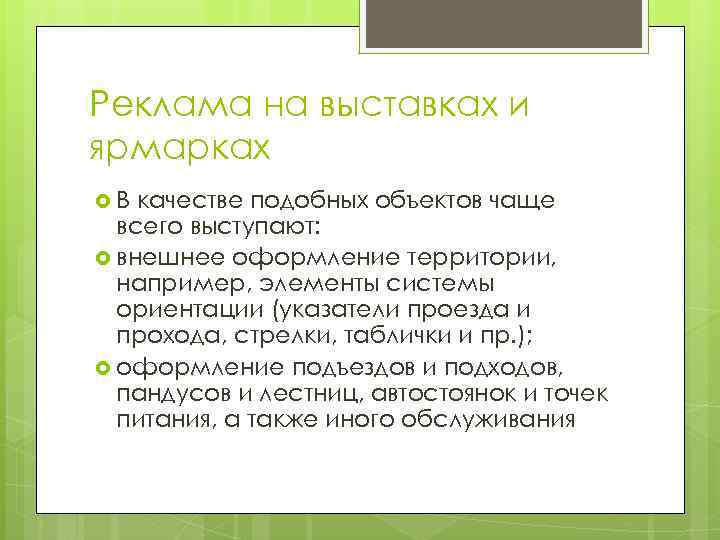 Реклама на выставках и ярмарках

В качестве подобных объектов чаще всего выступают:

внешнее оформление территории, например, элементы системы ориентации (указатели проезда и прохода, стрелки, таблички и пр.);

оформление подъездов и подходов, пандусов и лестниц, автостоянок и точек питания, а также иного обслуживания